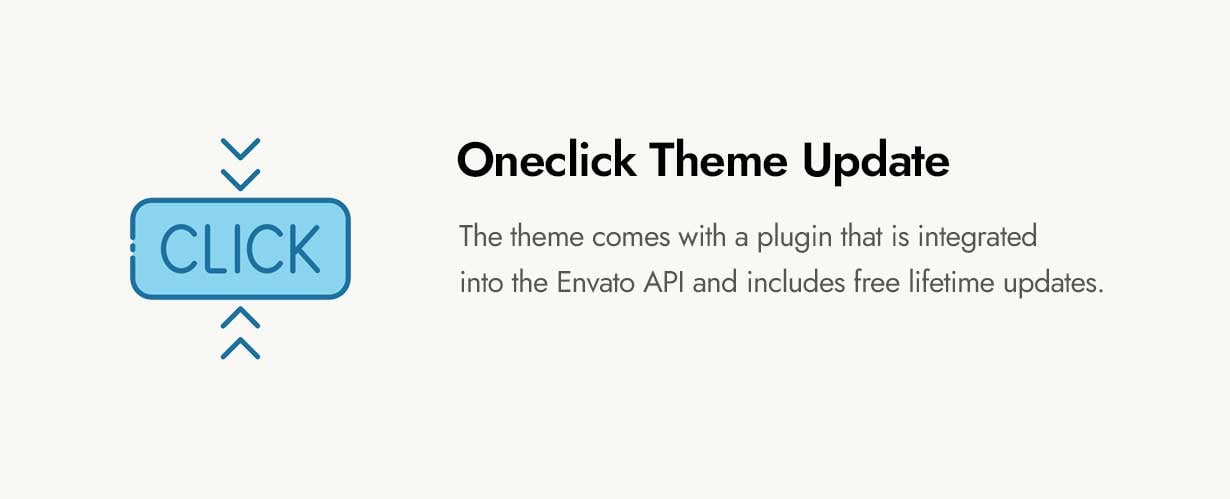 CLICK

Oneclick Theme Update

The theme comes with a plugin that is integrated into the Envato API and includes free lifetime updates.